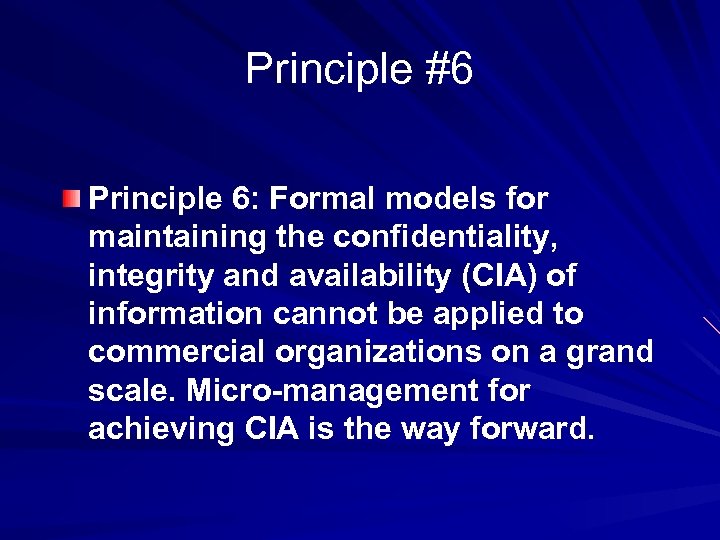 Principle #6

Principle 6: Formal models for maintaining the confidentiality, integrity and availability (CIA) of information cannot be applied to commercial organizations on a grand scale. Micro-management for achieving CIA is the way forward.